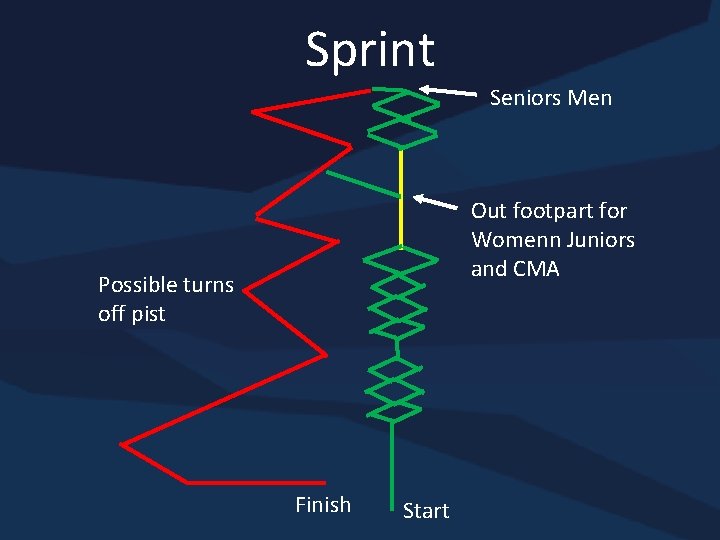 Sprint

Seniors Men

Out footpart for Womenn Juniors and CMA

Possible turns off pist

Finish

Start